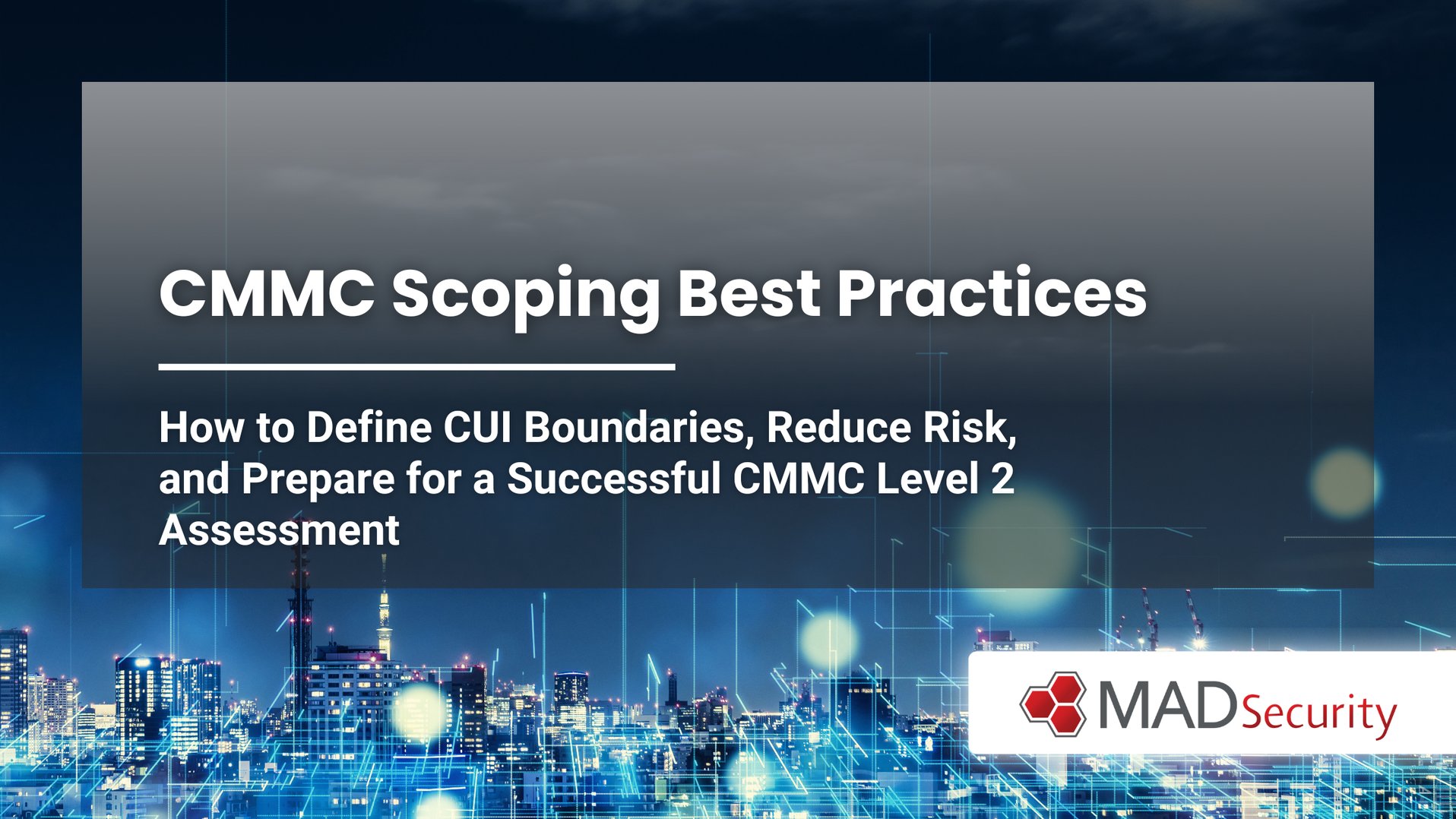 CMMC Scoping Best Practices

How to Define CUI Boundaries, Reduce Risk, and Prepare for a Successful CMMC Level 2 Assessment

MADSecurity